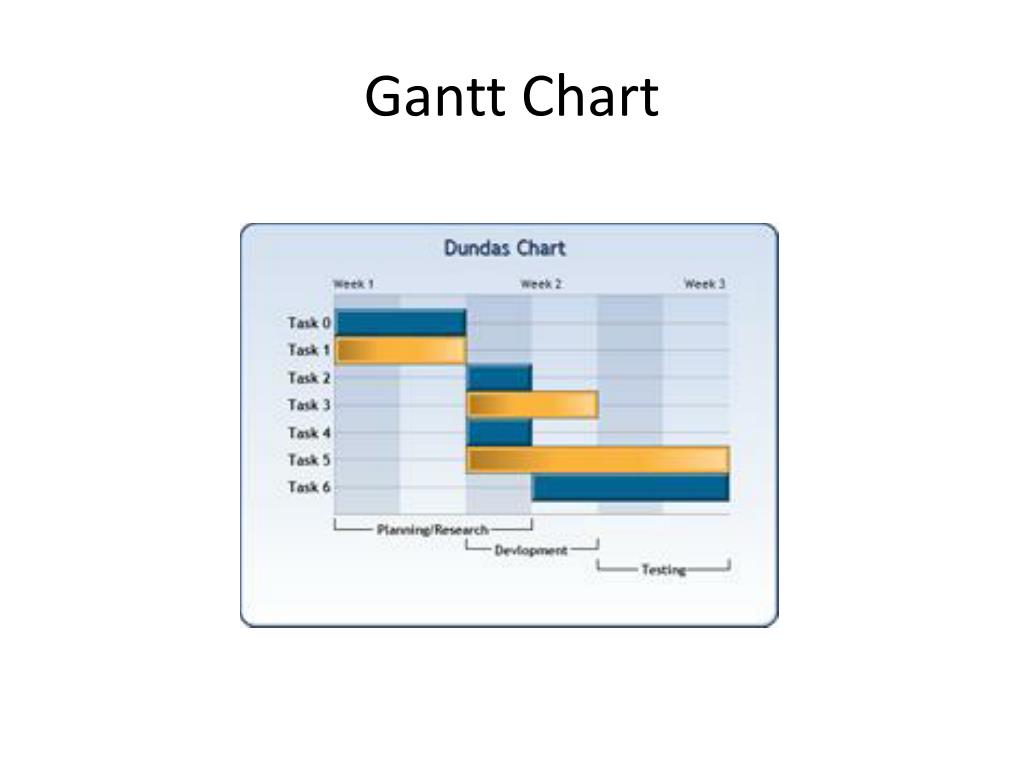 Gantt Chart

Dundas Chart

Week 1
Week 2
Week 3

Task 0
Task 1
Task 2
Task 3
Task 4
Task 5
Task 6

Planning/Research
Devlopment
Testing